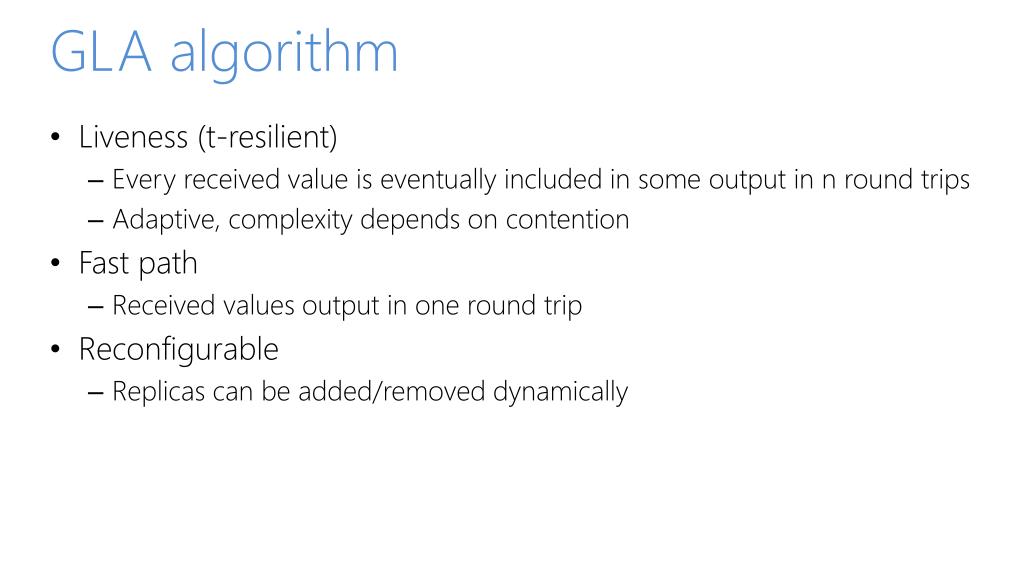 GLA algorithm

• Liveness (t-resilient)
– Every received value is eventually included in some output in n round trips
– Adaptive, complexity depends on contention
• Fast path
– Received values output in one round trip
• Reconfigurable
– Replicas can be added/removed dynamically